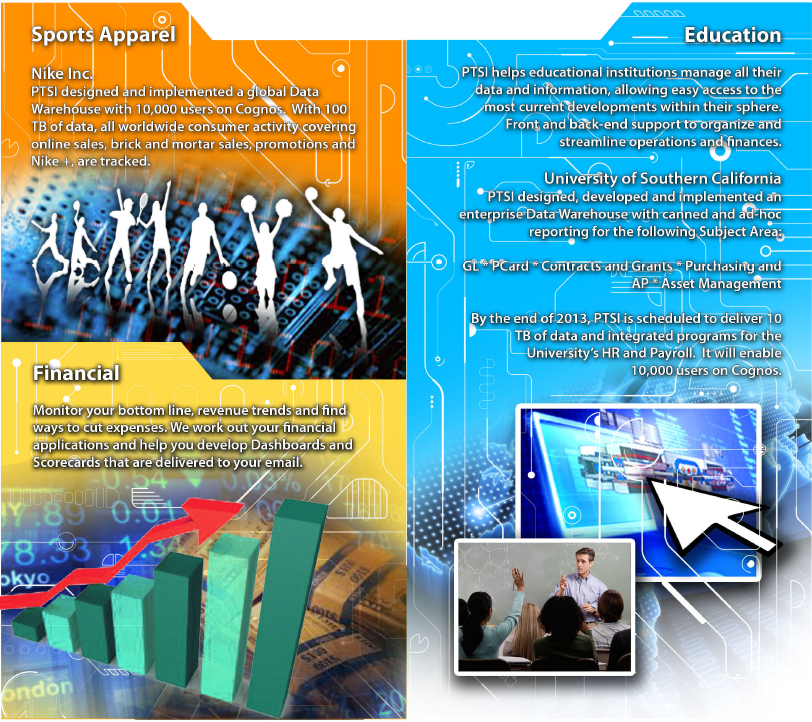 Sports Apparel

Nike Inc.
PTSI designed and implemented a global Data Warehouse with 10,000 users on Cognos. With 100 TB of data, all worldwide consumer activity covering online sales, brick and mortar sales, promotions and Nike +, are tracked.

Financial

Monitor your bottom line, revenue trends and find ways to cut expenses. We work out your financial applications and help you develop Dashboards and Scorecards that are delivered to your email.

Education

PTSI helps educational institutions manage all their data and information, allowing easy access to the most current developments within their sphere. Front and back-end support to organize and streamline operations and finances.

University of Southern California
PTSI designed, developed and implemented an enterprise Data Warehouse with canned and ad-hoc reporting for the following Subject Area:

GL * PCard * Contracts and Grants * Purchasing and AP * Asset Management

By the end of 2013, PTSI is scheduled to deliver 10 TB of data and integrated programs for the University's HR and Payroll. It will enable 10,000 users on Cognos.